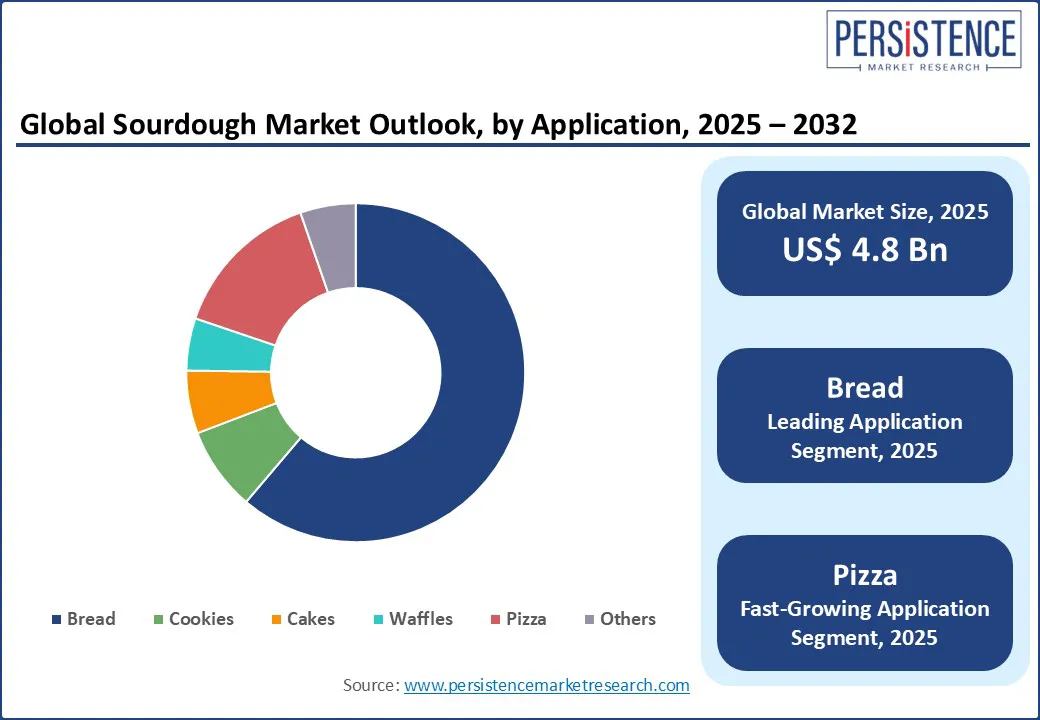 PERSISTENCE
MARKET RESEARCH

Global Sourdough Market Outlook, by Application, 2025 – 2032

Bread Cookies Cakes Waffles Pizza Others

Global Market Size, 2025
US$ 4.8 Bn

Bread
Leading Application Segment, 2025

Pizza
Fast-Growing Application Segment, 2025

Source: www.persistencemarketresearch.com